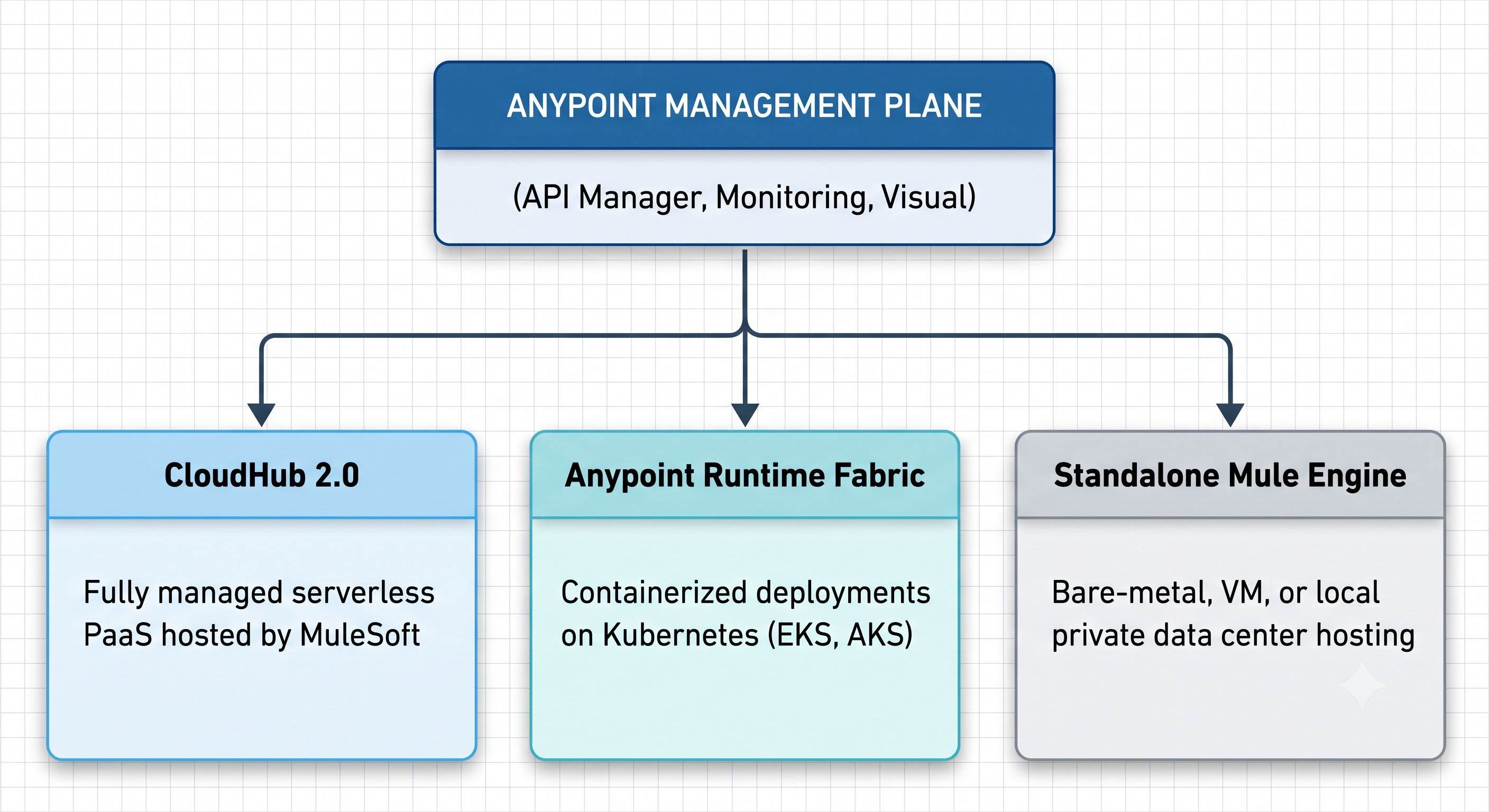 ANYPOINT MANAGEMENT PLANE

(API Manager, Monitoring, Visual)

CloudHub 2.0

Fully managed serverless PaaS hosted by MuleSoft

Anypoint Runtime Fabric

Containerized deployments on Kubernetes (EKS, AKS)

Standalone Mule Engine

Bare-metal, VM, or local private data center hosting